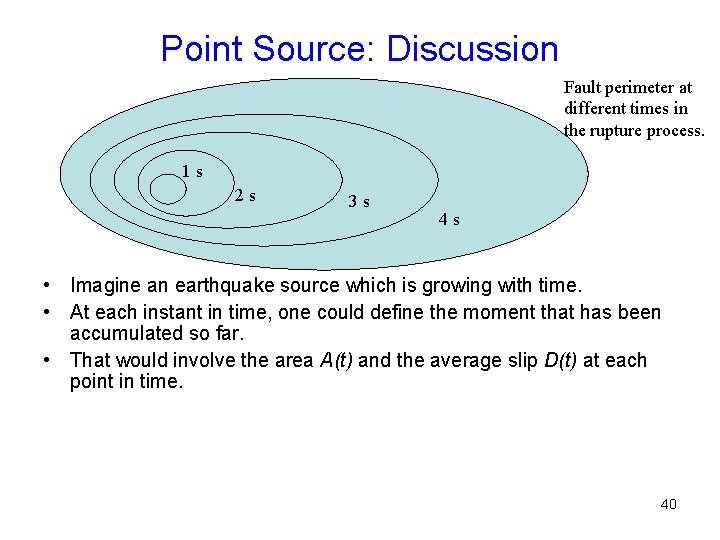 Point Source: Discussion

Fault perimeter at different times in the rupture process.

1 s

2 s

3 s

4 s

• Imagine an earthquake source which is growing with time.
• At each instant in time, one could define the moment that has been accumulated so far.
• That would involve the area $A(t)$ and the average slip $D(t)$ at each point in time.

40